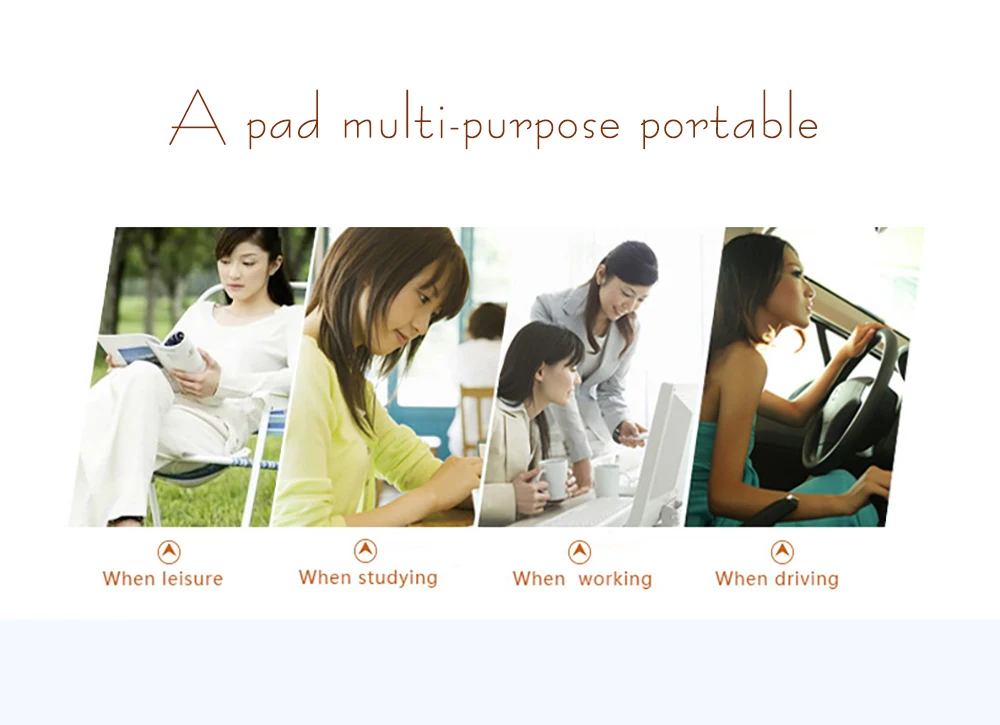 A pad multi-purpose portable

When leisure

When studying

When working

When driving